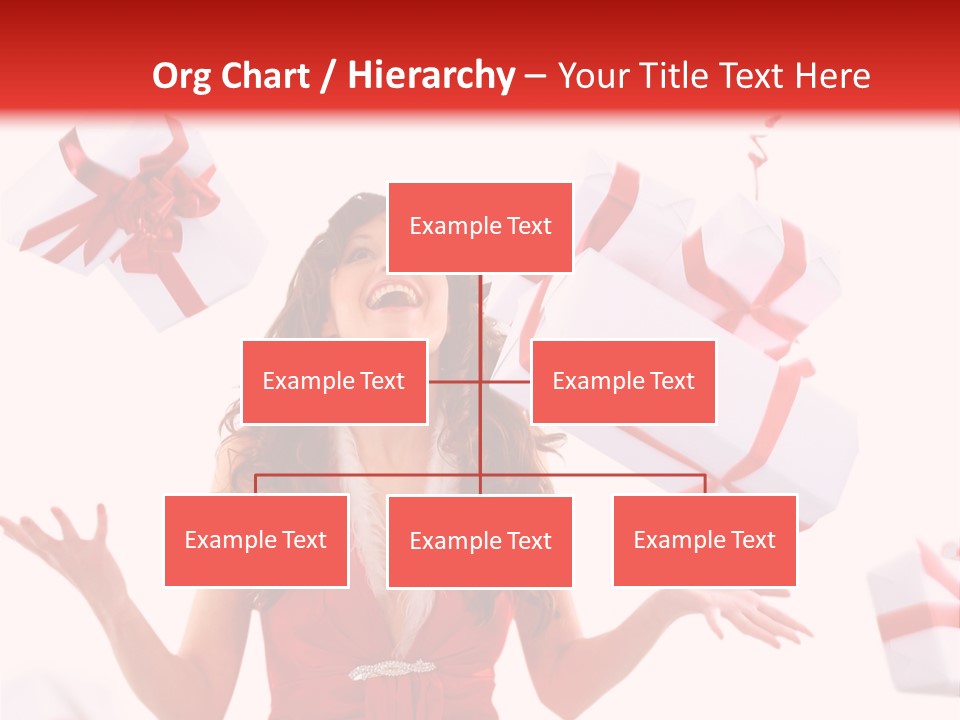 Org Chart / Hierarchy – Your Title Text Here

Example Text

Example Text

Example Text

Example Text

Example Text

Example Text